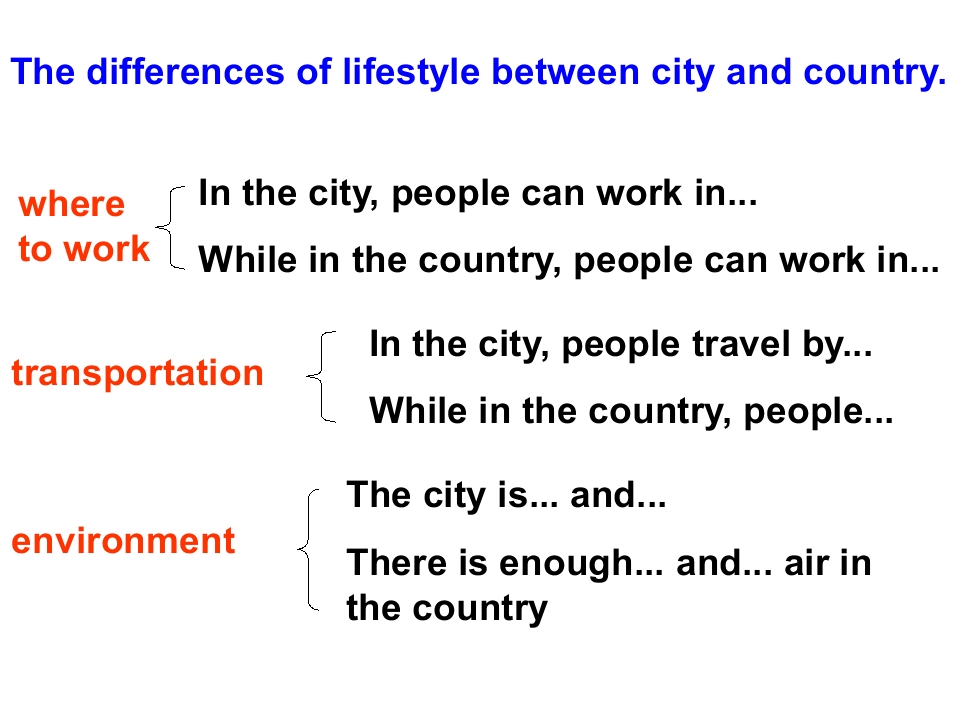 The differences of lifestyle between city and country.

where to work

In the city, people can work in...

While in the country, people can work in...

transportation

In the city, people travel by...

While in the country, people...

environment

The city is... and...

There is enough... and... air in the country